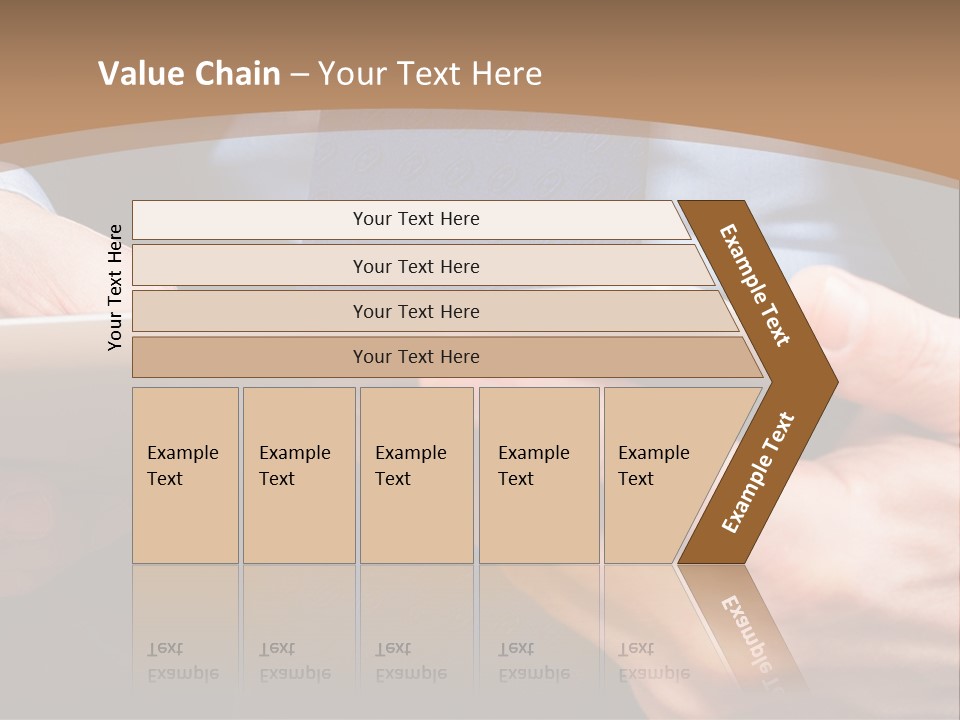 Value Chain – Your Text Here

Your Text Here

Your Text Here

Your Text Here

Your Text Here

Your Text Here

Example Text

Example Text

Example Text

Example Text

Example Text

Example Text

Example Text